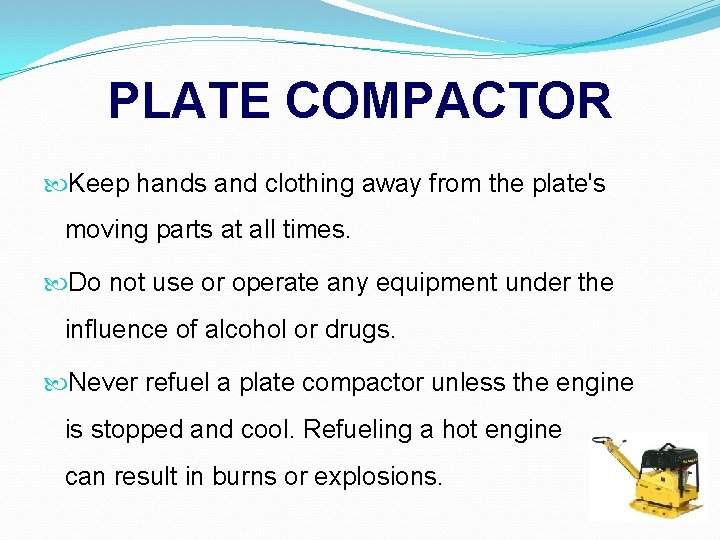 PLATE COMPACTOR

Keep hands and clothing away from the plate's moving parts at all times.

Do not use or operate any equipment under the influence of alcohol or drugs.

Never refuel a plate compactor unless the engine is stopped and cool. Refueling a hot engine can result in burns or explosions.